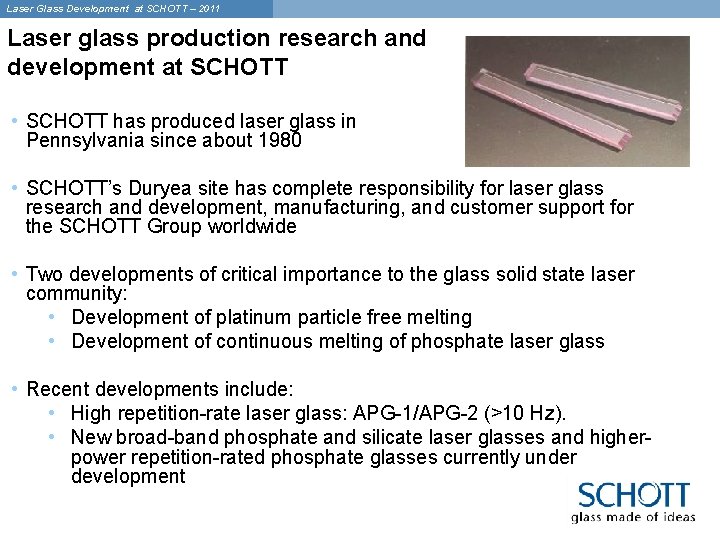 Laser Glass Development at SCHOTT – 2011

Laser glass production research and development at SCHOTT

• SCHOTT has produced laser glass in Pennsylvania since about 1980

• SCHOTT's Duryea site has complete responsibility for laser glass research and development, manufacturing, and customer support for the SCHOTT Group worldwide

• Two developments of critical importance to the glass solid state laser community:
  • Development of platinum particle free melting
  • Development of continuous melting of phosphate laser glass

• Recent developments include:
  • High repetition-rate laser glass: APG-1/APG-2 (>10 Hz).
  • New broad-band phosphate and silicate laser glasses and higher-power repetition-rated phosphate glasses currently under development

SCHOTT
glass made of ideas